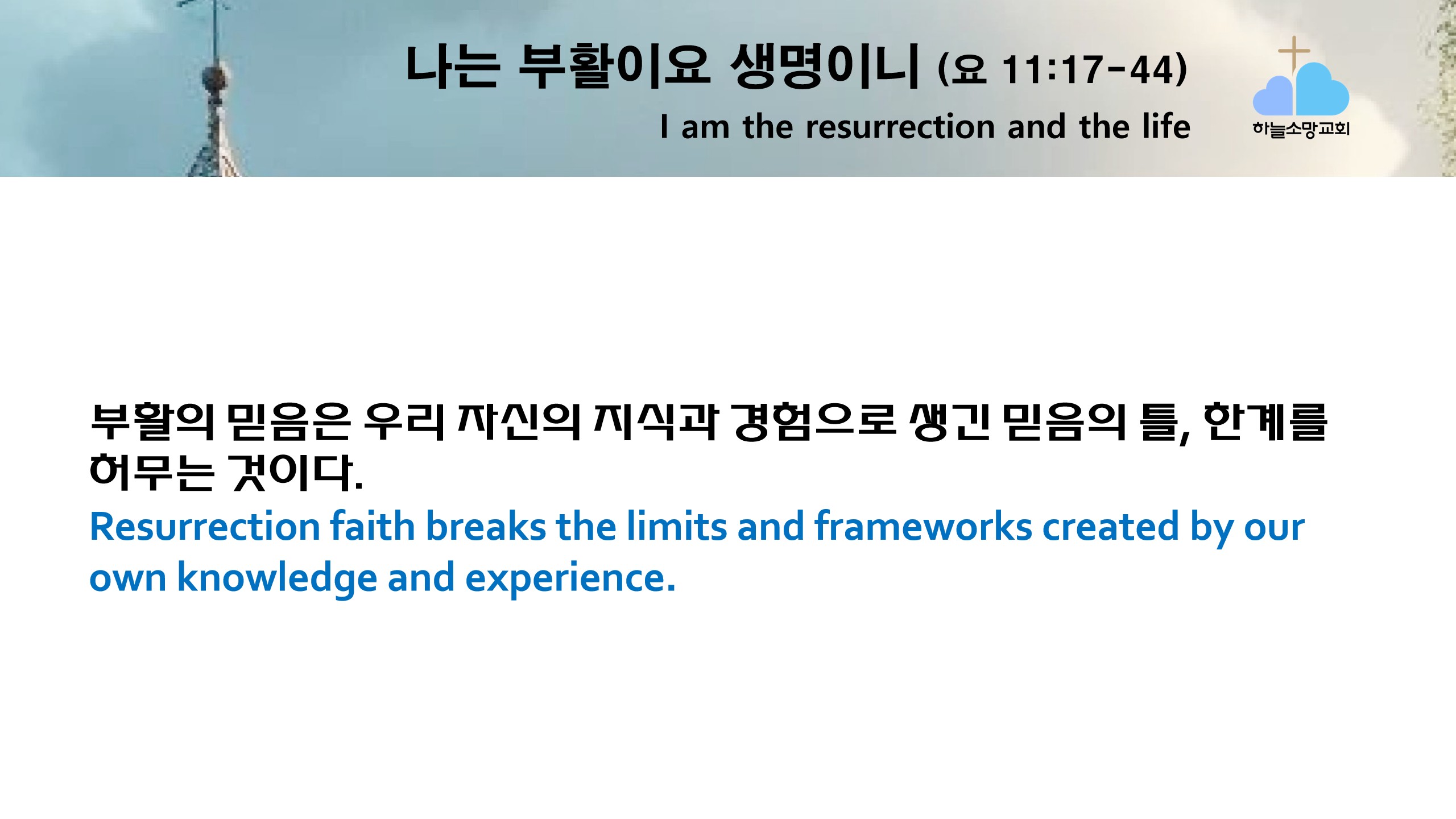 나는 부활이요 생명이니 (요 11:17-44)
I am the resurrection and the life

하늘소망교회

부활의 믿음은 우리 자신의 지식과 경험으로 생긴 믿음의 틀, 한계를 허무는 것이다.
Resurrection faith breaks the limits and frameworks created by our own knowledge and experience.